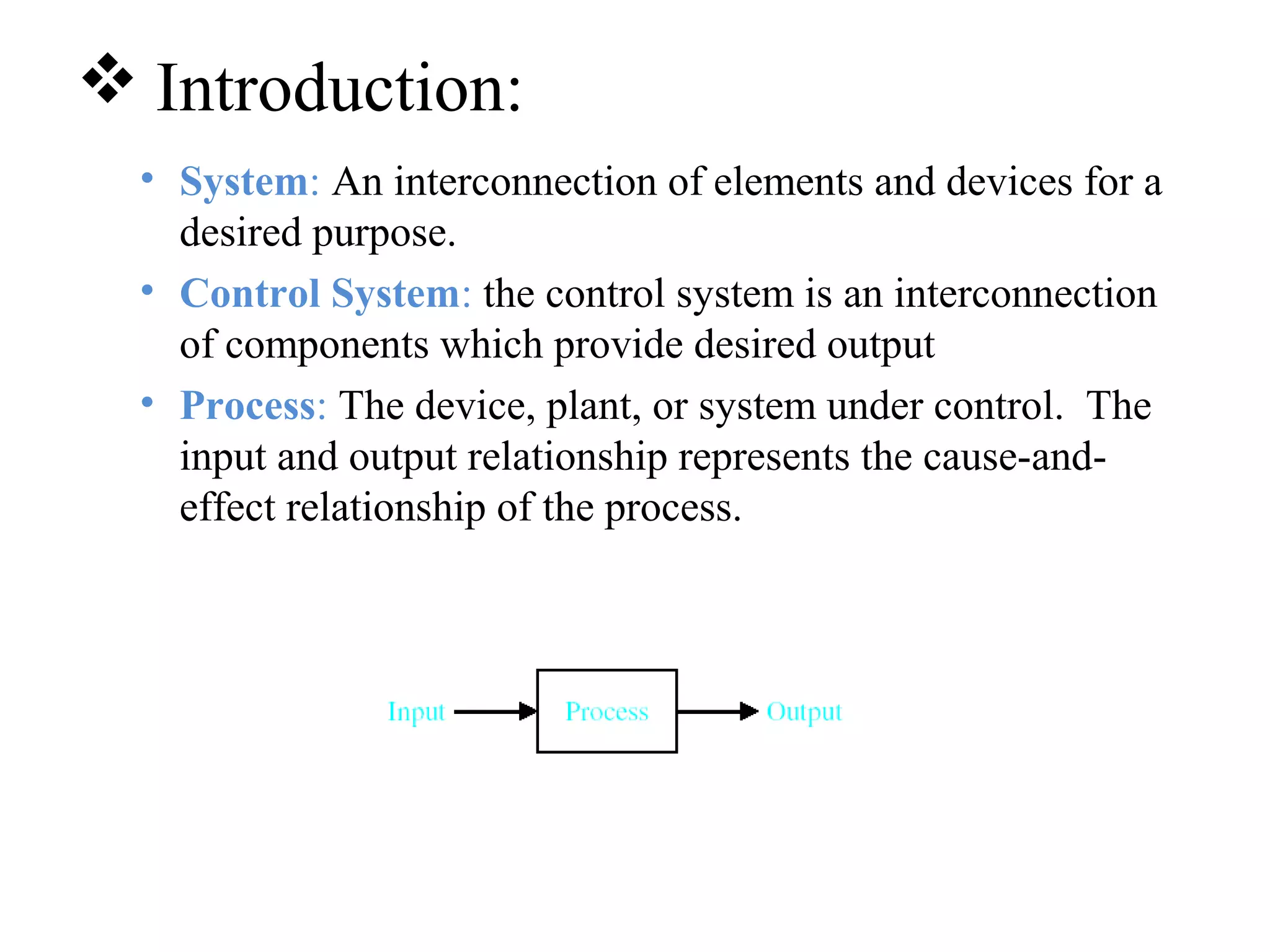 ❖ Introduction:

• System: An interconnection of elements and devices for a desired purpose.

• Control System: the control system is an interconnection of components which provide desired output

• Process: The device, plant, or system under control. The input and output relationship represents the cause-and-effect relationship of the process.

Input Process Output